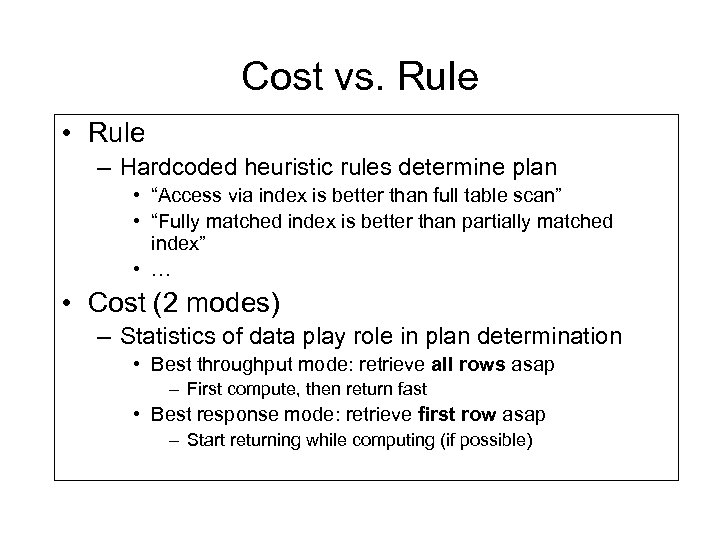 Cost vs. Rule

• Rule
– Hardcoded heuristic rules determine plan
• “Access via index is better than full table scan”
• “Fully matched index is better than partially matched index”
• …

• Cost (2 modes)
– Statistics of data play role in plan determination
• Best throughput mode: retrieve all rows asap
– First compute, then return fast
• Best response mode: retrieve first row asap
– Start returning while computing (if possible)